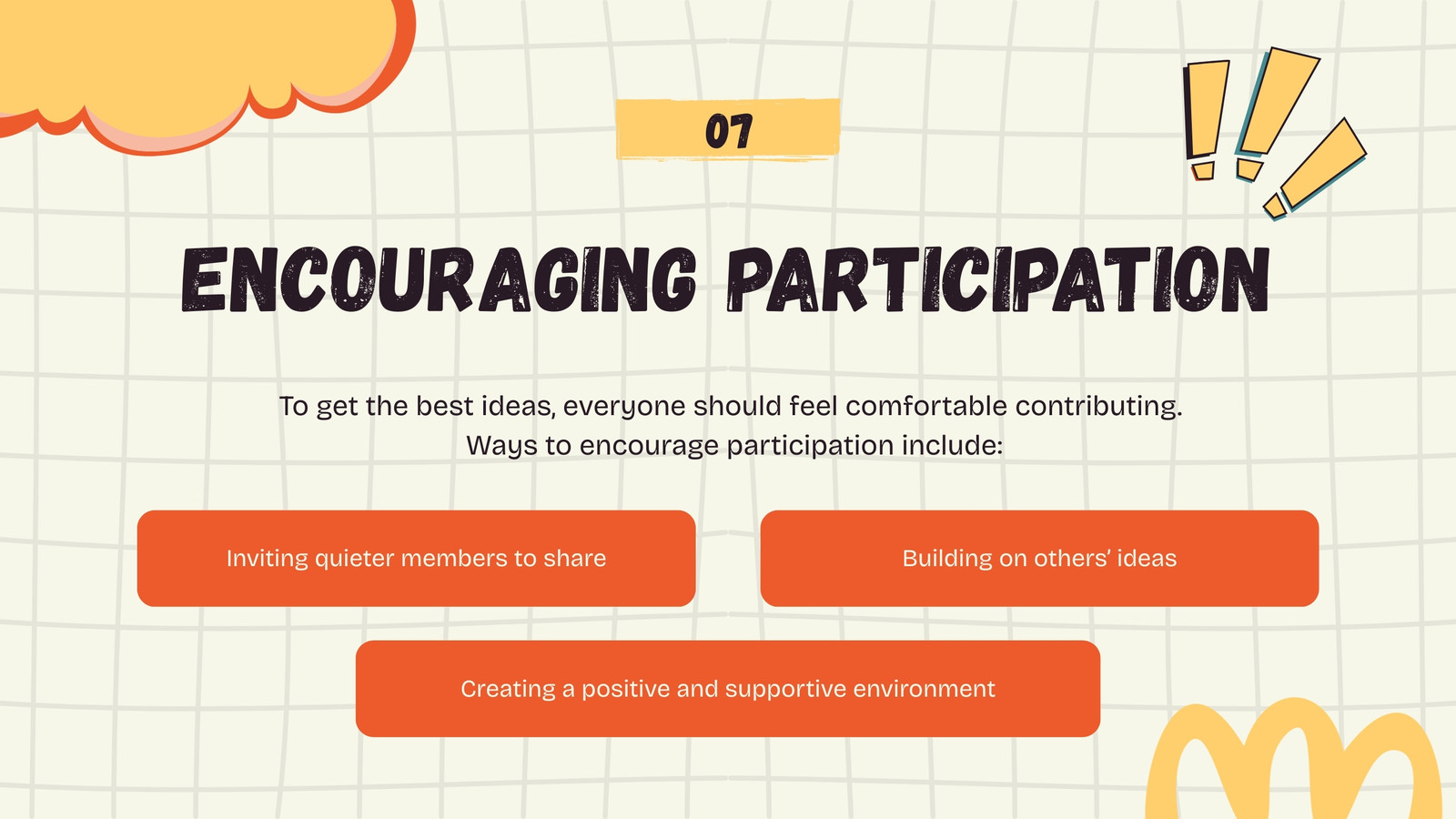 07

ENCOURAGING PARTICIPATION

To get the best ideas, everyone should feel comfortable contributing. Ways to encourage participation include:

Inviting quieter members to share

Building on others' ideas

Creating a positive and supportive environment